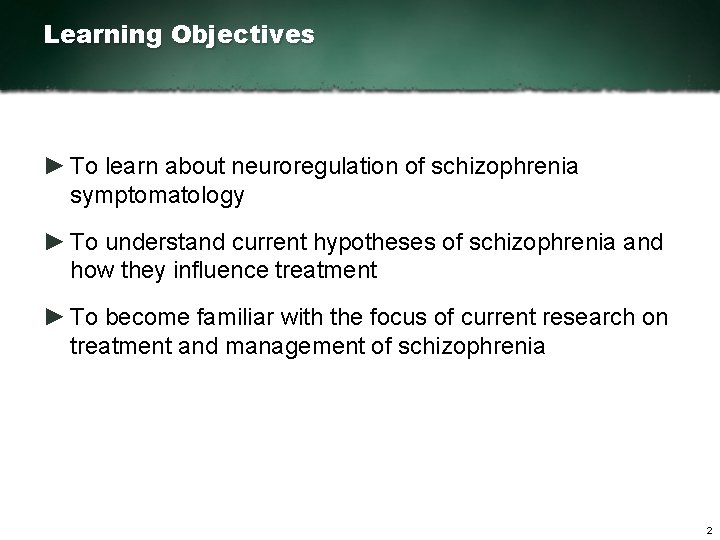 Learning Objectives

► To learn about neuroregulation of schizophrenia symptomatology

► To understand current hypotheses of schizophrenia and how they influence treatment

► To become familiar with the focus of current research on treatment and management of schizophrenia

2